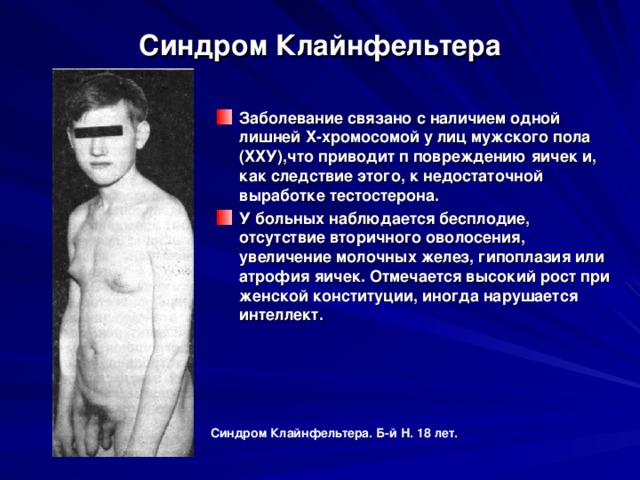 Синдром Клайнфельтера

Заболевание связано с наличием одной лишней Х-хромосомой у лиц мужского пола (ХХУ),что приводит п повреждению яичек и, как следствие этого, к недостаточной выработке тестостерона.

У больных наблюдается бесплодие, отсутствие вторичного оволосения, увеличение молочных желез, гипоплазия или атрофия яичек. Отмечается высокий рост при женской конституции, иногда нарушается интеллект.

Синдром Клайнфельтера. Б-й Н. 18 лет.